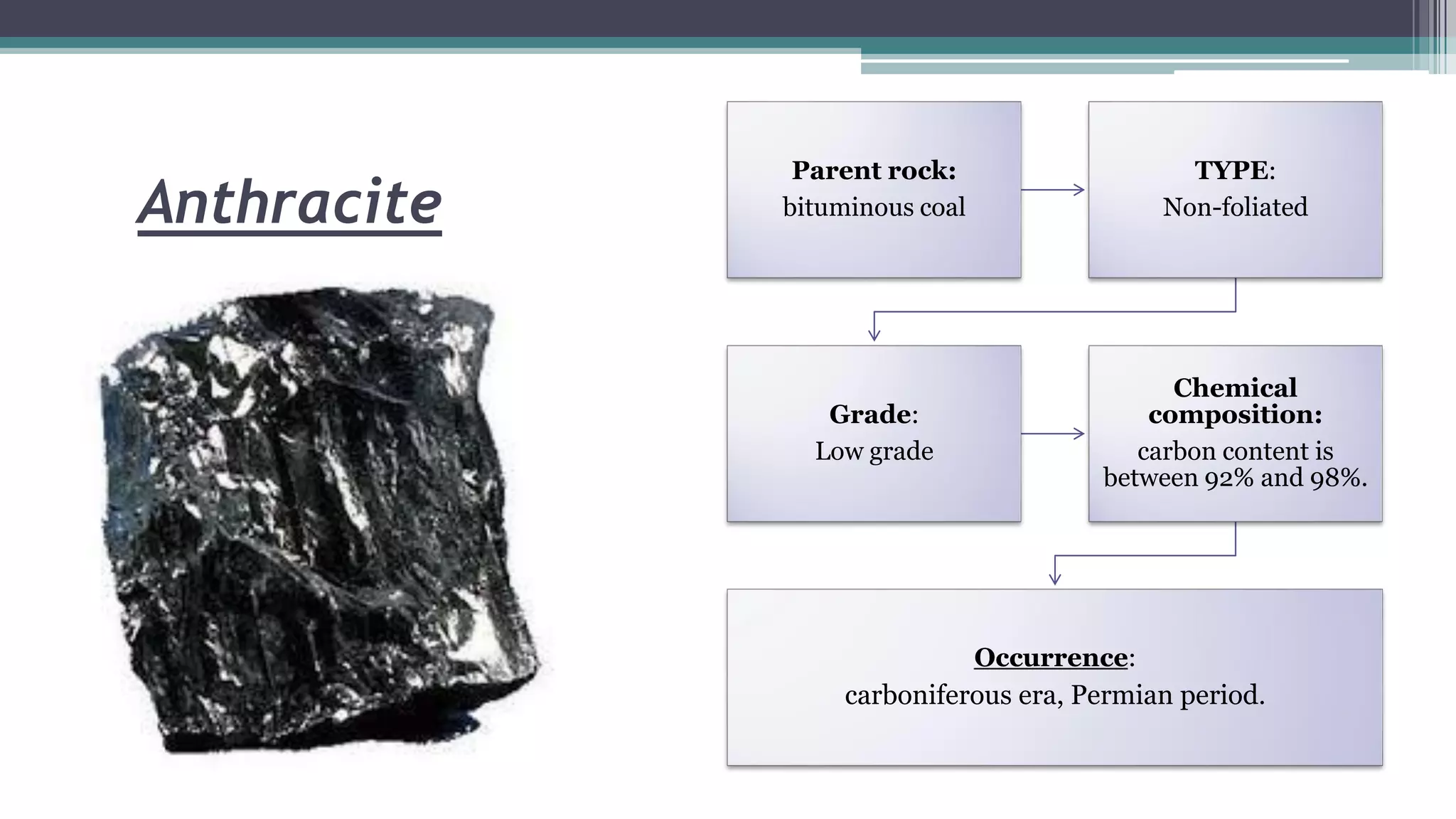 Anthracite

Parent rock:
bituminous coal

TYPE:
Non-foliated

Grade:
Low grade

Chemical composition:
carbon content is between 92% and 98%.

Occurrence:
carboniferous era, Permian period.